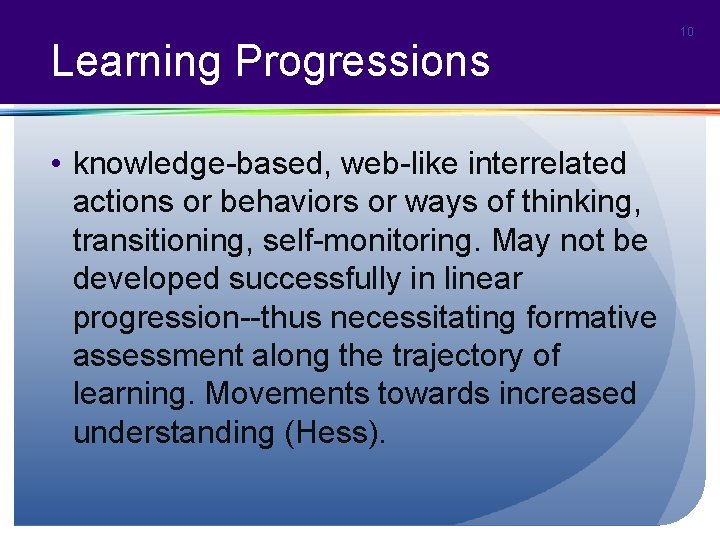 10

Learning Progressions

• knowledge-based, web-like interrelated actions or behaviors or ways of thinking, transitioning, self-monitoring. May not be developed successfully in linear progression--thus necessitating formative assessment along the trajectory of learning. Movements towards increased understanding (Hess).